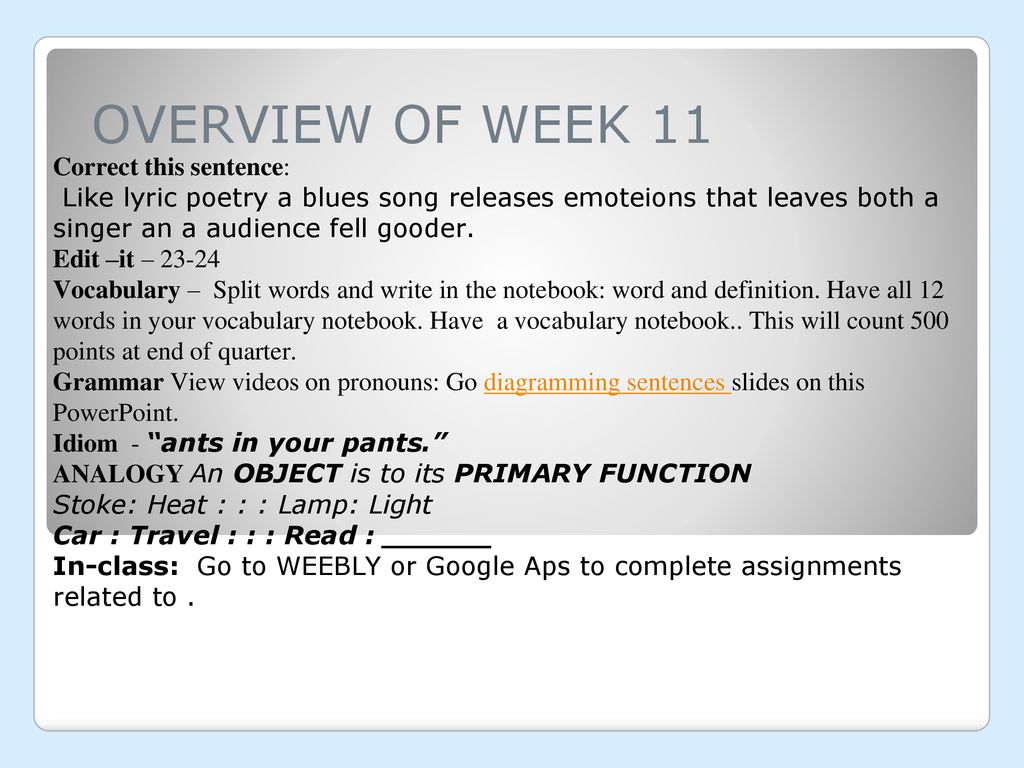 OVERVIEW OF WEEK 11

Correct this sentence:
Like lyric poetry a blues song releases emoteions that leaves both a singer an a audience fell gooder.
Edit –it – 23-24
Vocabulary – Split words and write in the notebook: word and definition. Have all 12 words in your vocabulary notebook. Have a vocabulary notebook.. This will count 500 points at end of quarter.
Grammar View videos on pronouns: Go diagramming sentences slides on this PowerPoint.
Idiom - "ants in your pants."
ANALOGY An OBJECT is to its PRIMARY FUNCTION
Stoke: Heat : : : Lamp: Light
Car : Travel : : : Read : ______
In-class: Go to WEEBLY or Google Aps to complete assignments related to .